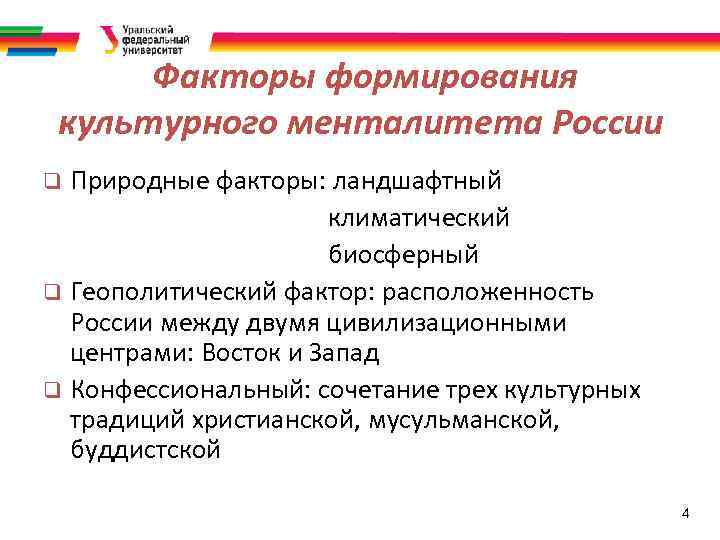 Уральский федеральный университет

Факторы формирования культурного менталитета России

❑ Природные факторы: ландшафтный
климатический
биосферный

❑ Геополитический фактор: расположенность России между двумя цивилизационными центрами: Восток и Запад

❑ Конфессиональный: сочетание трех культурных традиций христианской, мусульманской, буддистской

4